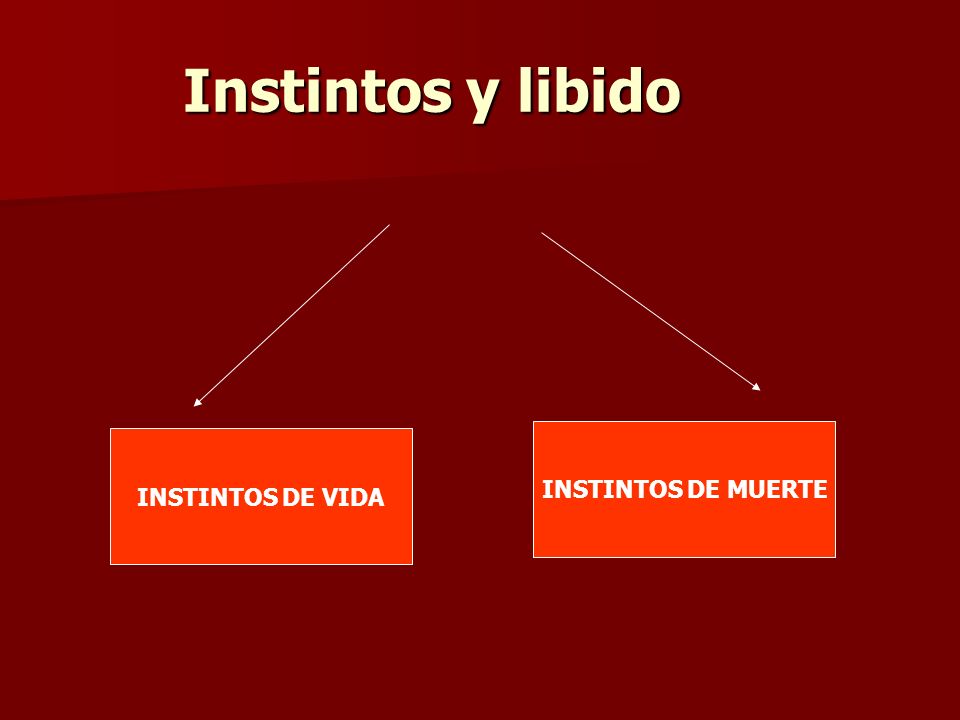 Instintos y libido

INSTINTOS DE VIDA

INSTINTOS DE MUERTE